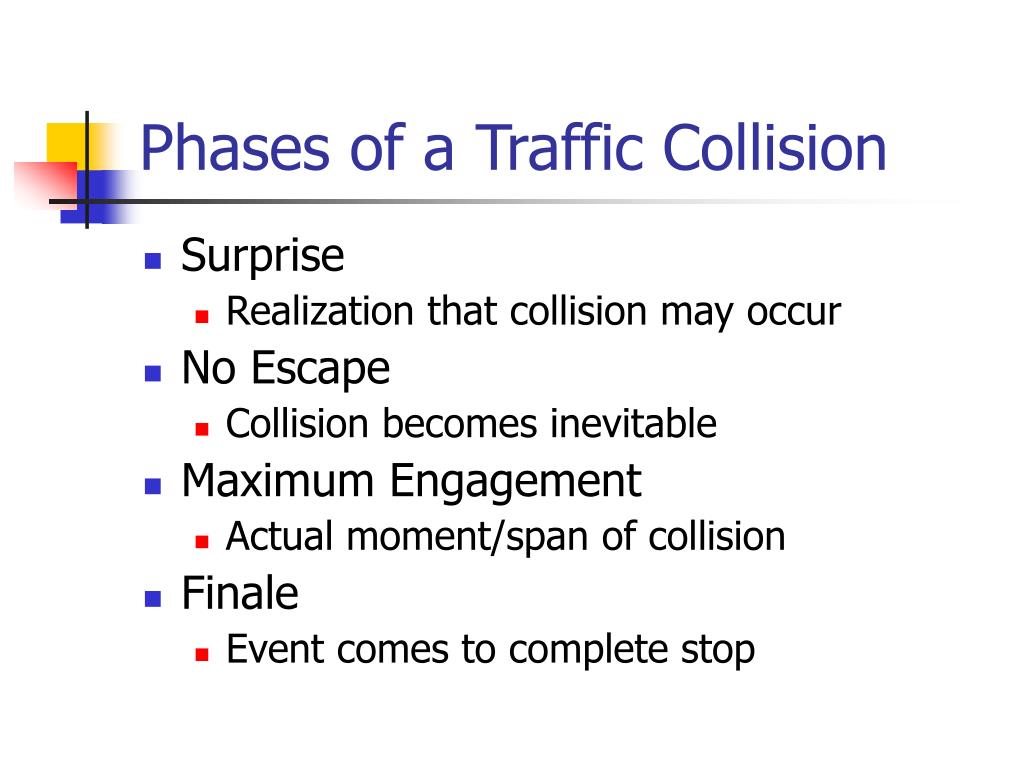 Phases of a Traffic Collision

- Surprise
  - Realization that collision may occur
- No Escape
  - Collision becomes inevitable
- Maximum Engagement
  - Actual moment/span of collision
- Finale
  - Event comes to complete stop